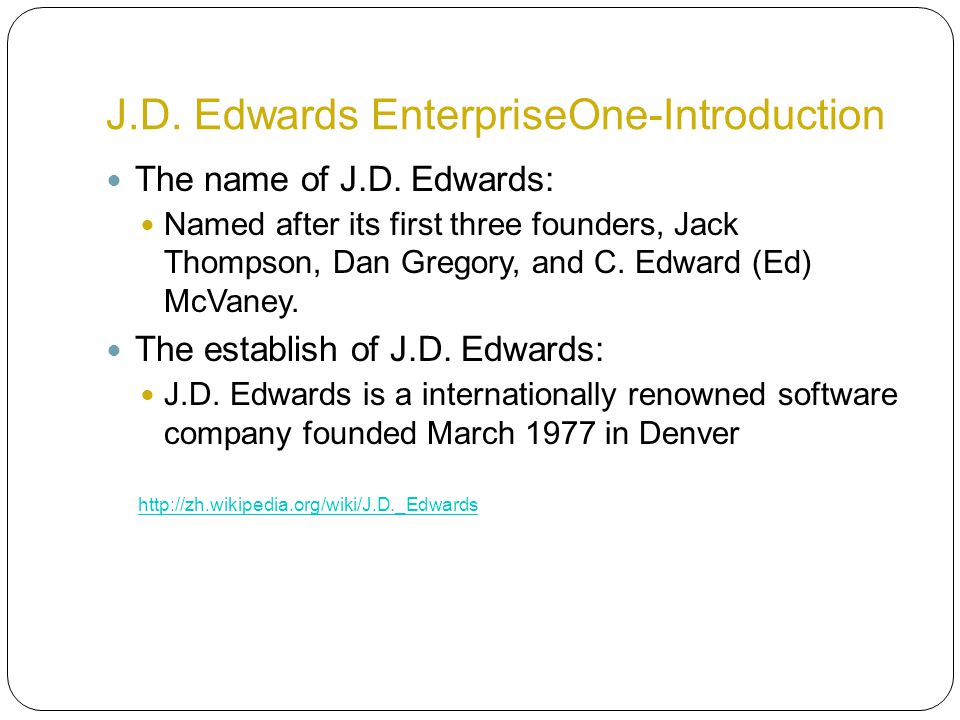 J.D. Edwards EnterpriseOne-Introduction

The name of J.D. Edwards:

Named after its first three founders, Jack Thompson, Dan Gregory, and C. Edward (Ed) McVaney.

The establish of J.D. Edwards:

J.D. Edwards is a internationally renowned software company founded March 1977 in Denver

http://zh.wikipedia.org/wiki/J.D._Edwards